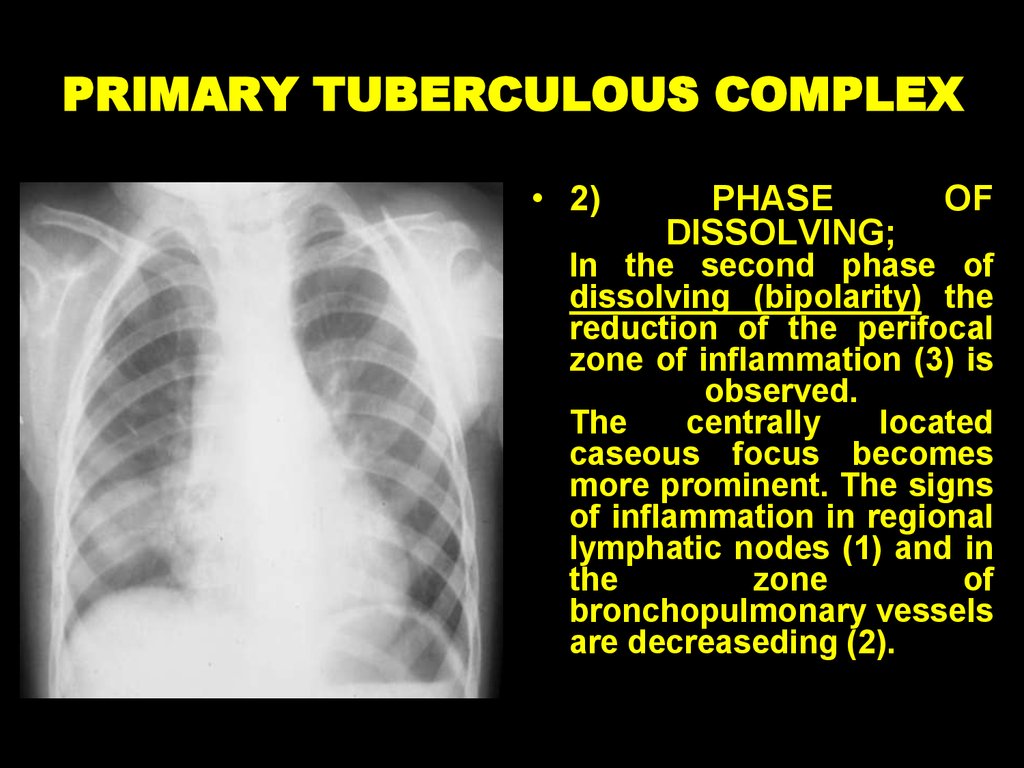 PRIMARY TUBERCULOUS COMPLEX

• 2) PHASE OF DISSOLVING;
In the second phase of dissolving (bipolarity) the reduction of the perifocal zone of inflammation (3) is observed.
The centrally located caseous focus becomes more prominent. The signs of inflammation in regional lymphatic nodes (1) and in the zone of bronchopulmonary vessels are decreaseding (2).